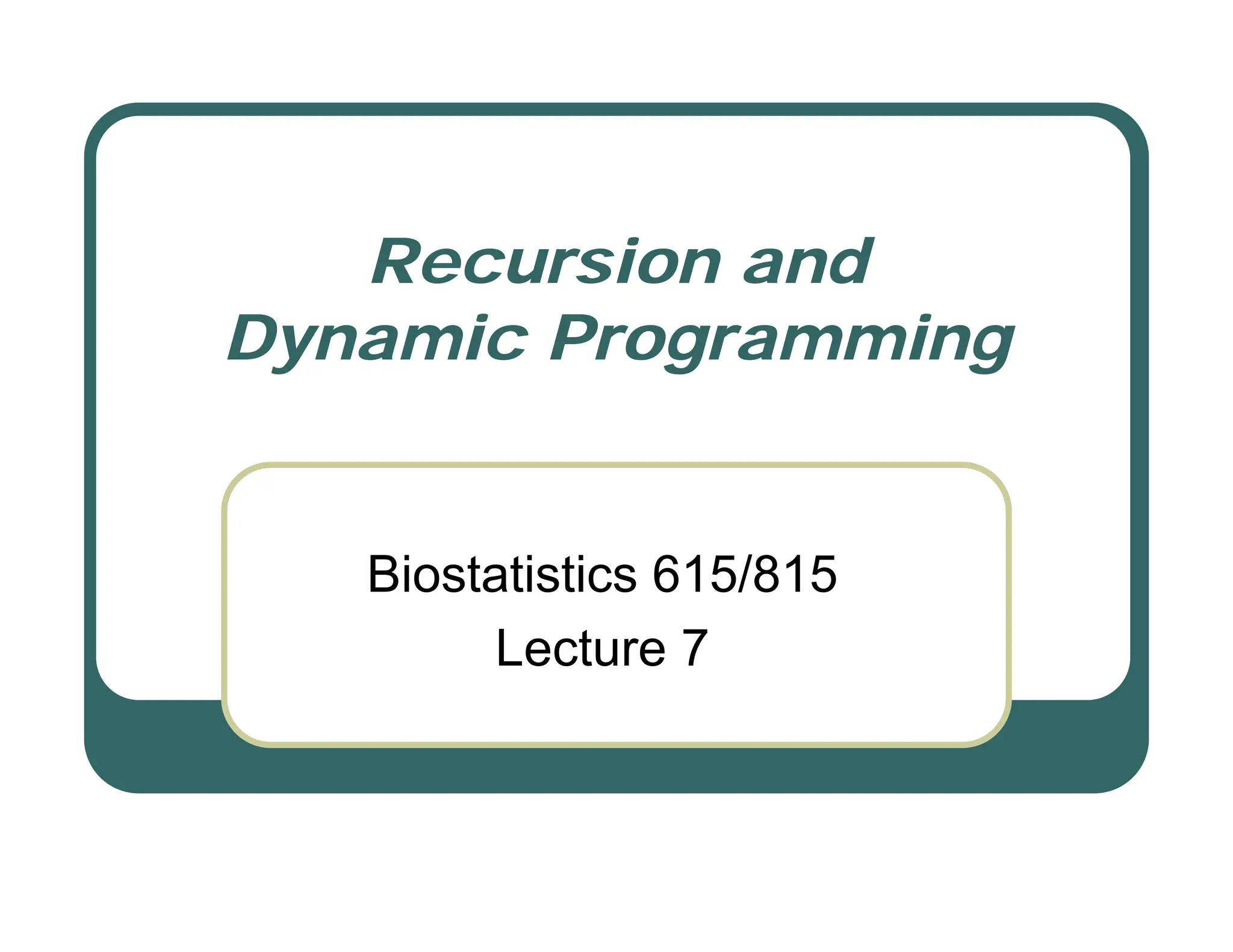 Recursion and Dynamic Programming

Biostatistics 615/815
Lecture 7